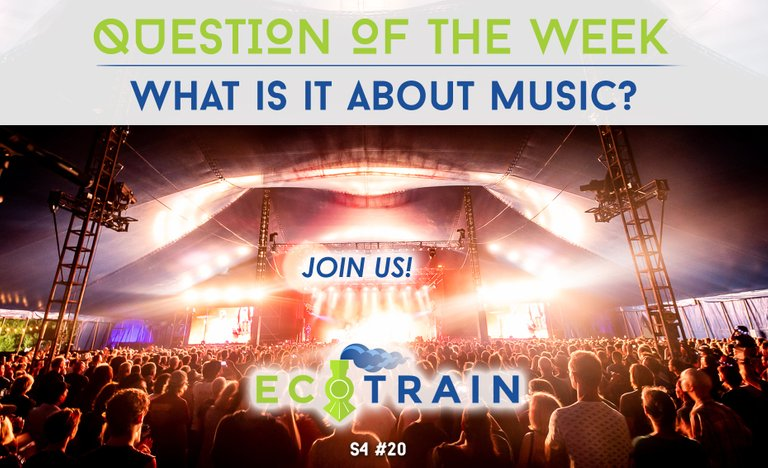 QUESTION OF THE WEEK
WHAT IS IT ABOUT MUSIC?

JOIN US!

ECOTRAIN

S4 #20